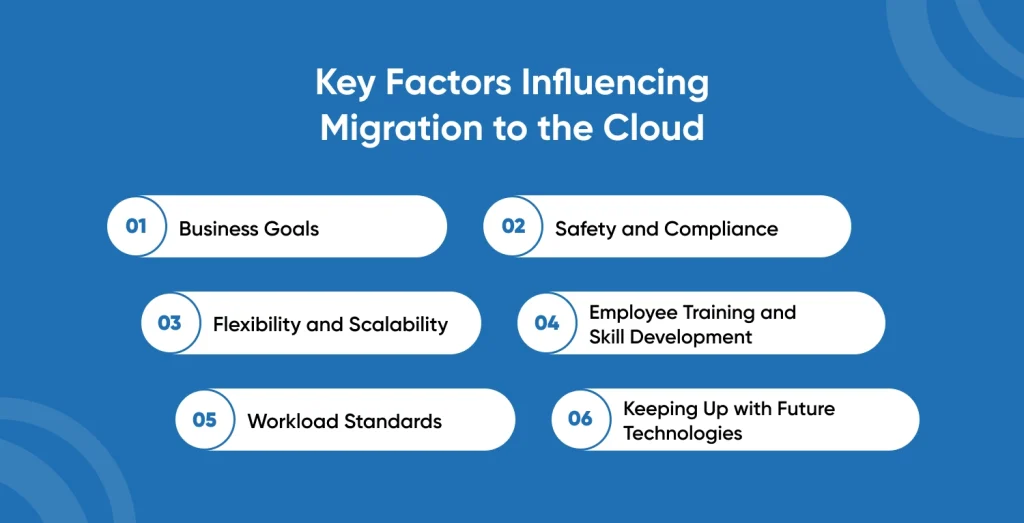 Key Factors Influencing Migration to the Cloud

01 Business Goals

02 Safety and Compliance

03 Flexibility and Scalability

04 Employee Training and Skill Development

05 Workload Standards

06 Keeping Up with Future Technologies